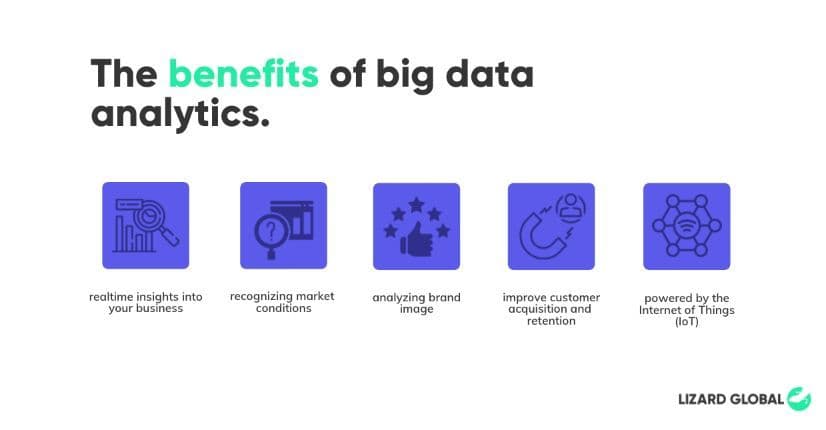 The benefits of big data analytics.

realtime insights into your business

recognizing market conditions

analyzing brand image

improve customer acquisition and retention

powered by the Internet of Things (IoT)

LIZARD GLOBAL